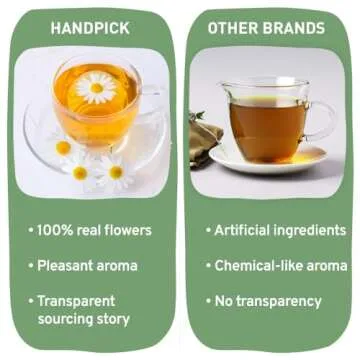 HANDPICK

• 100% real flowers

• Pleasant aroma

• Transparent sourcing story

OTHER BRANDS

• Artificial ingredients

• Chemical-like aroma

• No transparency